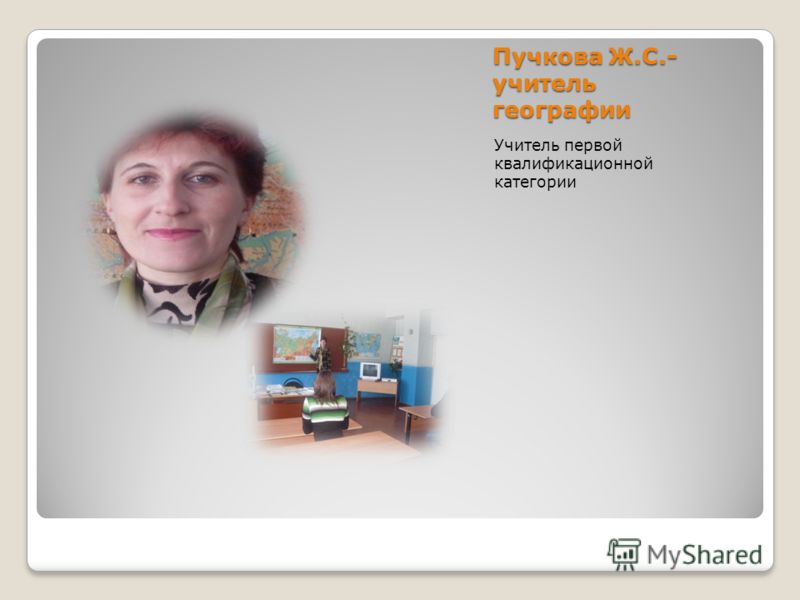 Пучкова Ж.С.- учитель географии

Учитель первой квалификационной категории

MyShared